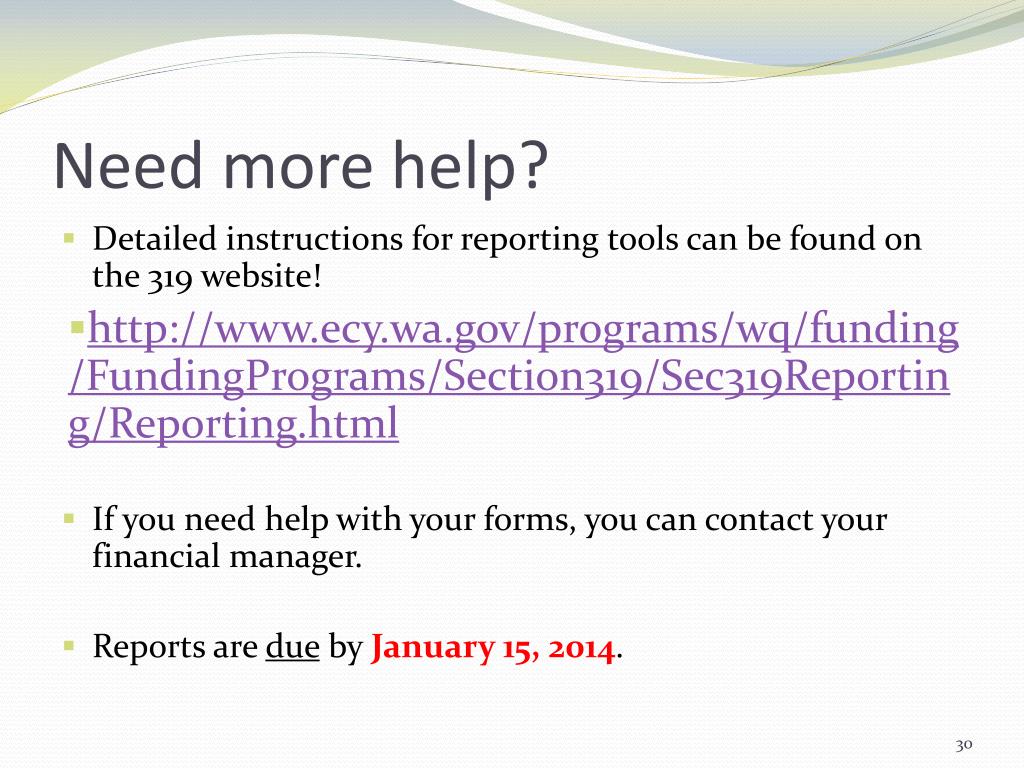 Need more help?

Detailed instructions for reporting tools can be found on the 319 website!

http://www.ecy.wa.gov/programs/wq/funding/FundingPrograms/Section319/Sec319Reporting/Reporting.html

If you need help with your forms, you can contact your financial manager.

Reports are due by January 15, 2014.

30